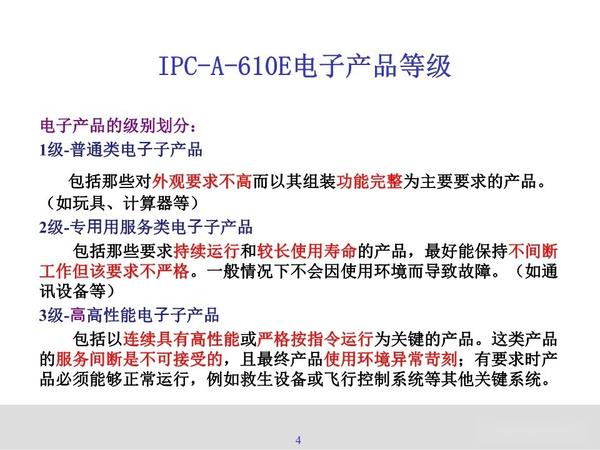 IPC-A-610E电子产品等级

电子产品的级别划分：
1级-普通类电子子产品

包括那些对外观要求不高而以其组装功能完整为主要要求的产品。（如玩具、计算器等）

2级-专用用服务类电子子产品

包括那些要求持续运行和较长使用寿命的产品，最好能保持不间断工作但该要求不严格。一般情况下不会因使用环境而导致故障。（如通讯设备等）

3级-高高性能电子子产品

包括以连续具有高性能或严格按指令运行为关键的产品。这类产品的服务间断是不可接受的，且最终产品使用环境异常苛刻；有要求时产品必须能够正常运行，例如救生设备或飞行控制系统等其他关键系统。

4